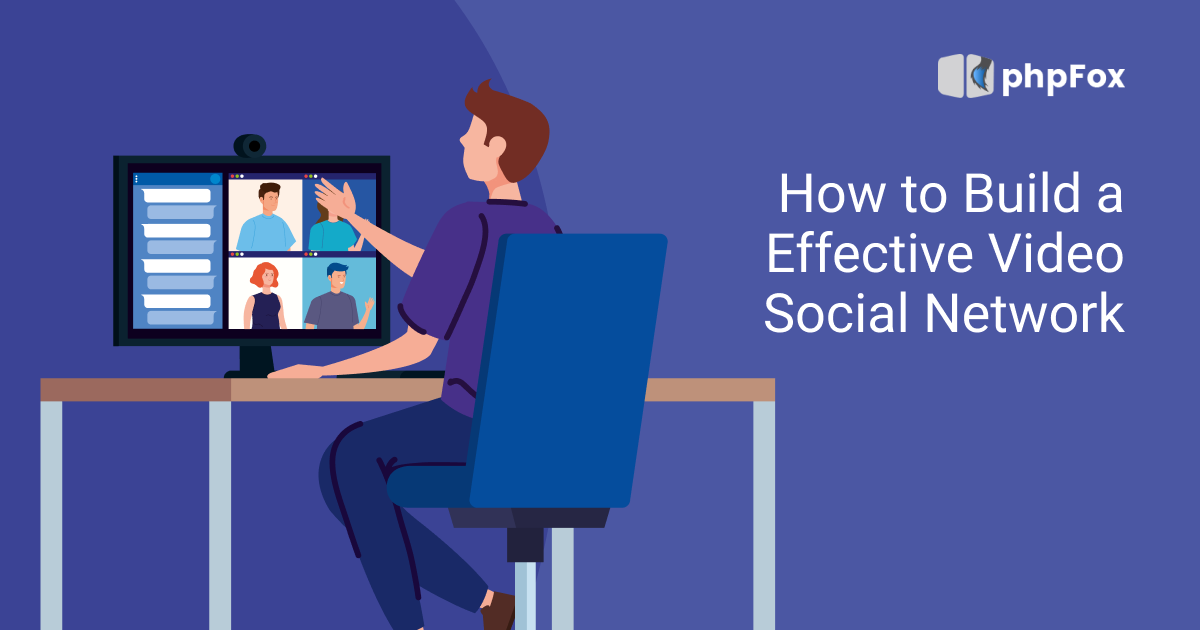 phpFox

How to Build a Effective Video Social Network